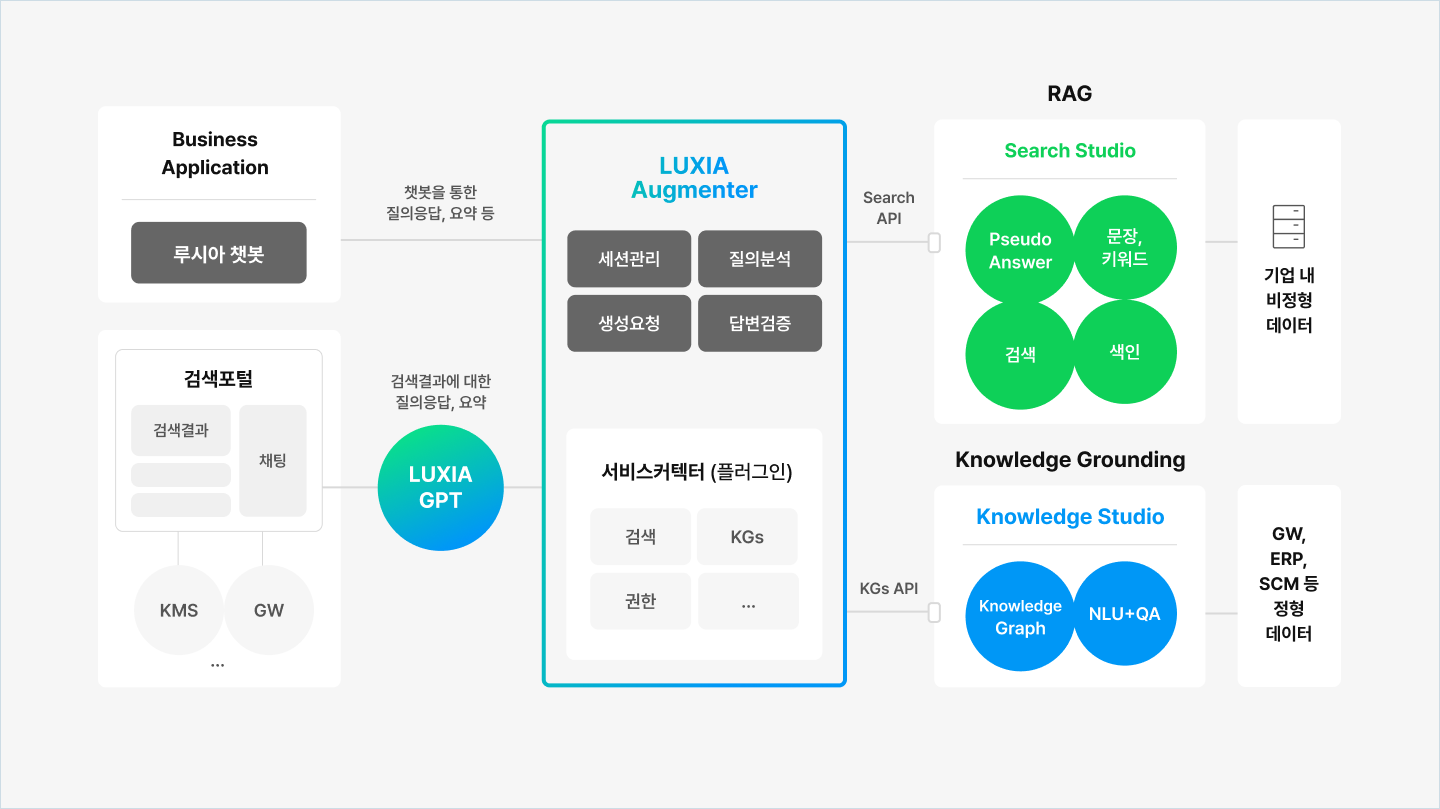 Business Application

루시아 챗봇

챗봇을 통한 질의응답, 요약 등

검색포털

검색결과

채팅

KMS

GW

...

검색결과에 대한 질의응답, 요약

LUXIA GPT

LUXIA Augmenter

세션관리

질의분석

생성요청

답변검증

서비스커텍터 (플러그인)

검색

KGs

권한

...

Search API

KGs API

RAG

Search Studio

Pseudo Answer

문장, 키워드

검색

색인

기업 내 비정형 데이터

Knowledge Grounding

Knowledge Studio

Knowledge Graph

NLU+QA

GW, ERP, SCM 등 정형 데이터